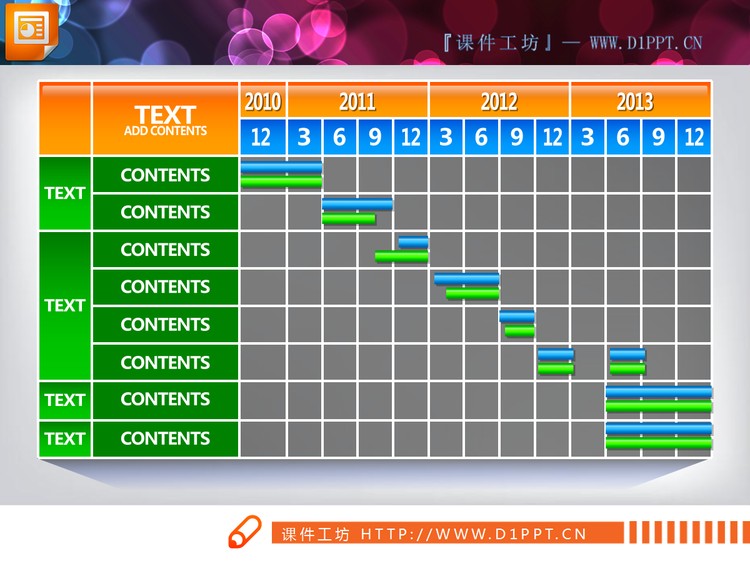 『课件工坊』— WWW.D1PPT.CN

| | TEXT ADD CONTENTS | 2010 | 2011 | | | | 2012 | | | | 2013 | | | |
|---|---|---|---|---|---|---|---|---|---|---|---|---|---|---|
| | | 12 | 3 | 6 | 9 | 12 | 3 | 6 | 9 | 12 | 3 | 6 | 9 | 12 |
| TEXT | CONTENTS | | | | | | | | | | | | | |
| | CONTENTS | | | | | | | | | | | | | |
| TEXT | CONTENTS | | | | | | | | | | | | | |
| | CONTENTS | | | | | | | | | | | | | |
| | CONTENTS | | | | | | | | | | | | | |
| | CONTENTS | | | | | | | | | | | | | |
| TEXT | CONTENTS | | | | | | | | | | | | | |
| TEXT | CONTENTS | | | | | | | | | | | | | |

课件工坊 HTTP://WWW.D1PPT.CN